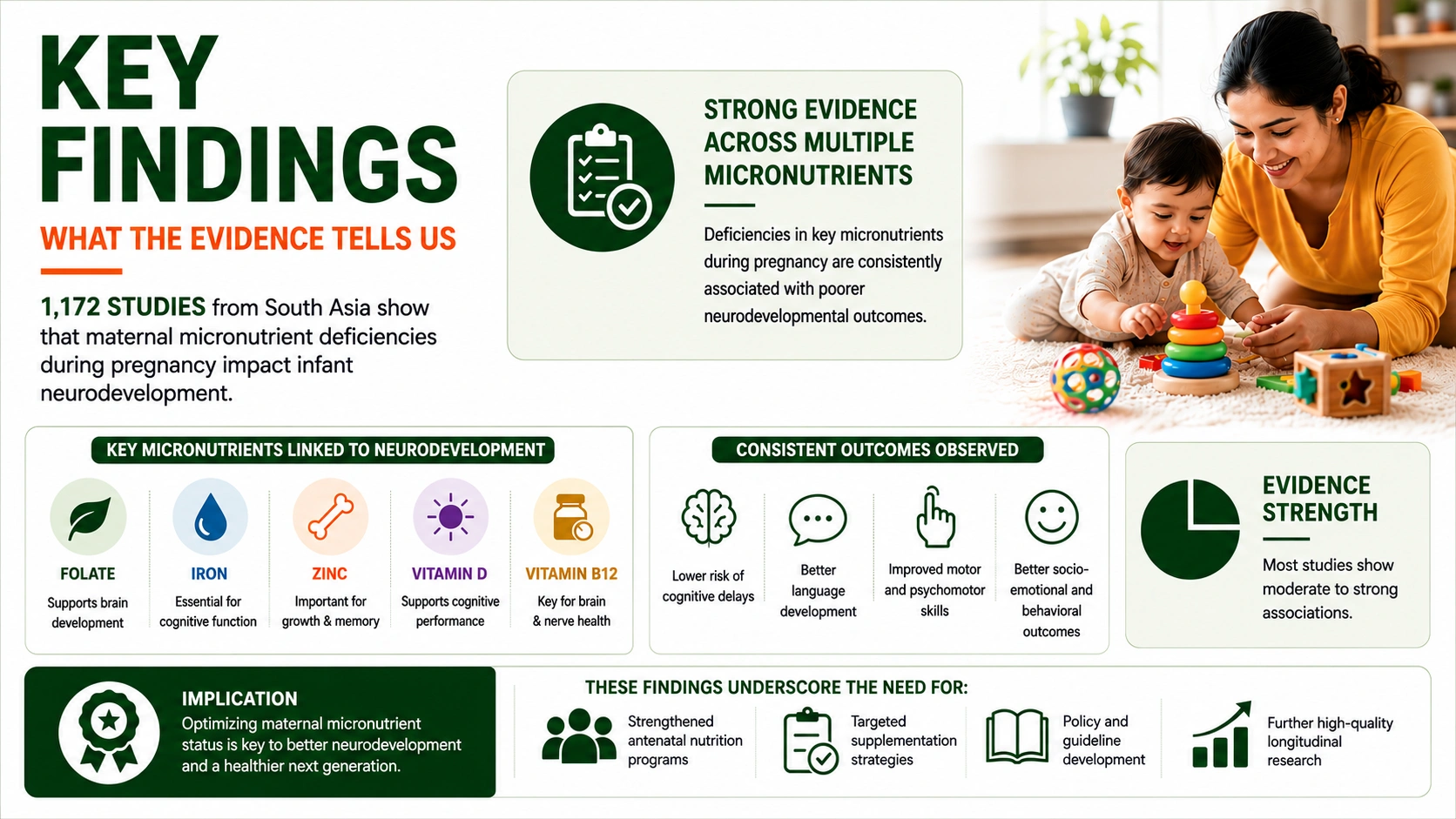 KEY FINDINGS

WHAT THE EVIDENCE TELLS US

1,172 STUDIES from South Asia show that maternal micronutrient deficiencies during pregnancy impact infant neurodevelopment.

STRONG EVIDENCE ACROSS MULTIPLE MICRONUTRIENTS

Deficiencies in key micronutrients during pregnancy are consistently associated with poorer neurodevelopmental outcomes.

KEY MICRONUTRIENTS LINKED TO NEURODEVELOPMENT

FOLATE
Supports brain development

IRON
Essential for cognitive function

ZINC
Important for growth & memory

VITAMIN D
Supports cognitive performance

VITAMIN B12
Key for brain & nerve health

CONSISTENT OUTCOMES OBSERVED

Lower risk of cognitive delays

Better language development

Improved motor and psychomotor skills

Better socio-emotional and behavioral outcomes

EVIDENCE STRENGTH

Most studies show moderate to strong associations.

IMPLICATION
Optimizing maternal micronutrient status is key to better neurodevelopment and a healthier next generation.

THESE FINDINGS UNDERSCORE THE NEED FOR:

Strengthened antenatal nutrition programs

Targeted supplementation strategies

Policy and guideline development

Further high-quality longitudinal research